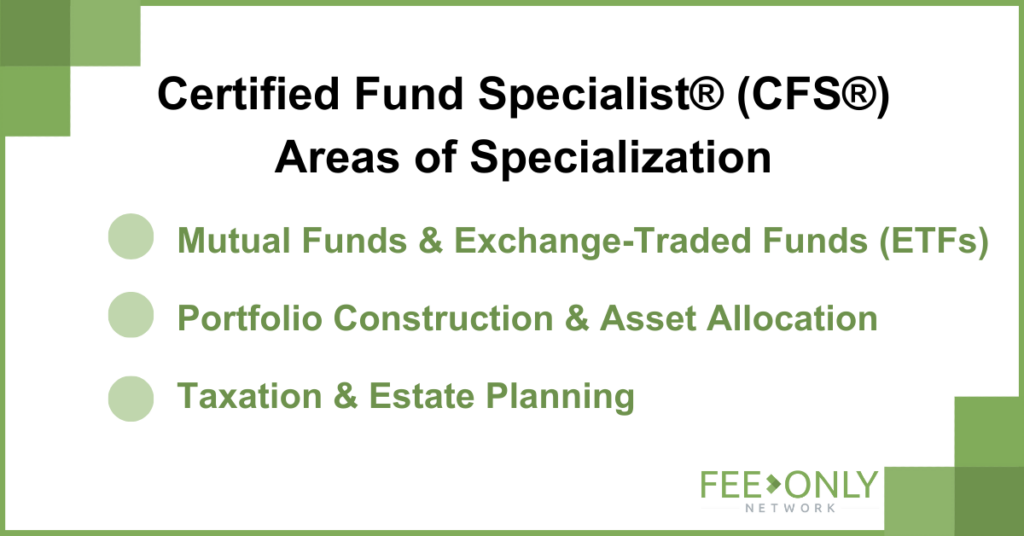 Certified Fund Specialist® (CFS®)
Areas of Specialization

Mutual Funds & Exchange-Traded Funds (ETFs)

Portfolio Construction & Asset Allocation

Taxation & Estate Planning

FEE ONLY
NETWORK